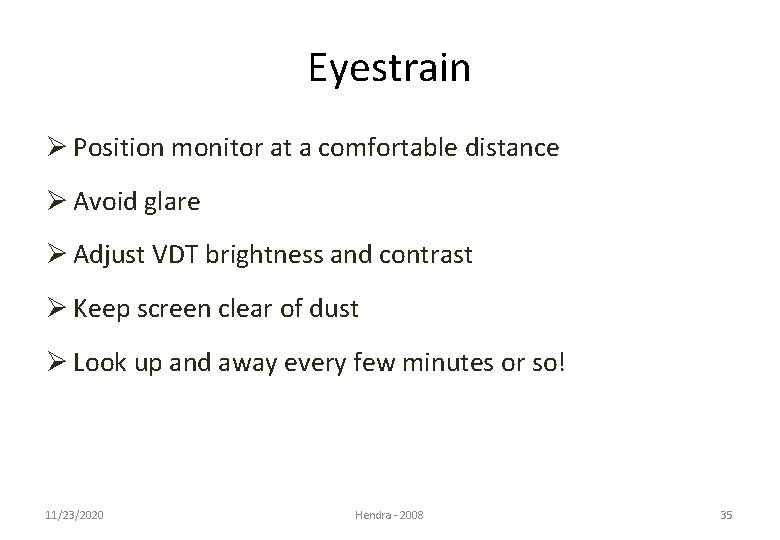 Eyestrain

➢ Position monitor at a comfortable distance

➢ Avoid glare

➢ Adjust VDT brightness and contrast

➢ Keep screen clear of dust

➢ Look up and away every few minutes or so!

11/23/2020

Hendra - 2008

35